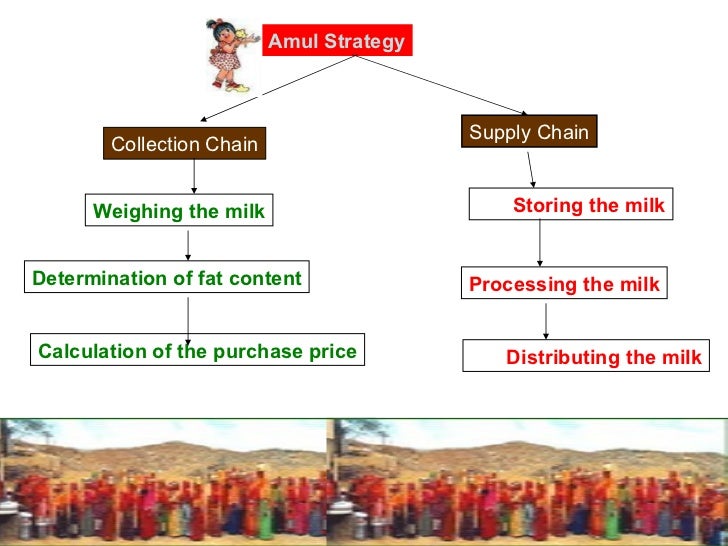 Amul Strategy

Collection Chain

Weighing the milk

Determination of fat content

Calculation of the purchase price

Supply Chain

Storing the milk

Processing the milk

Distributing the milk